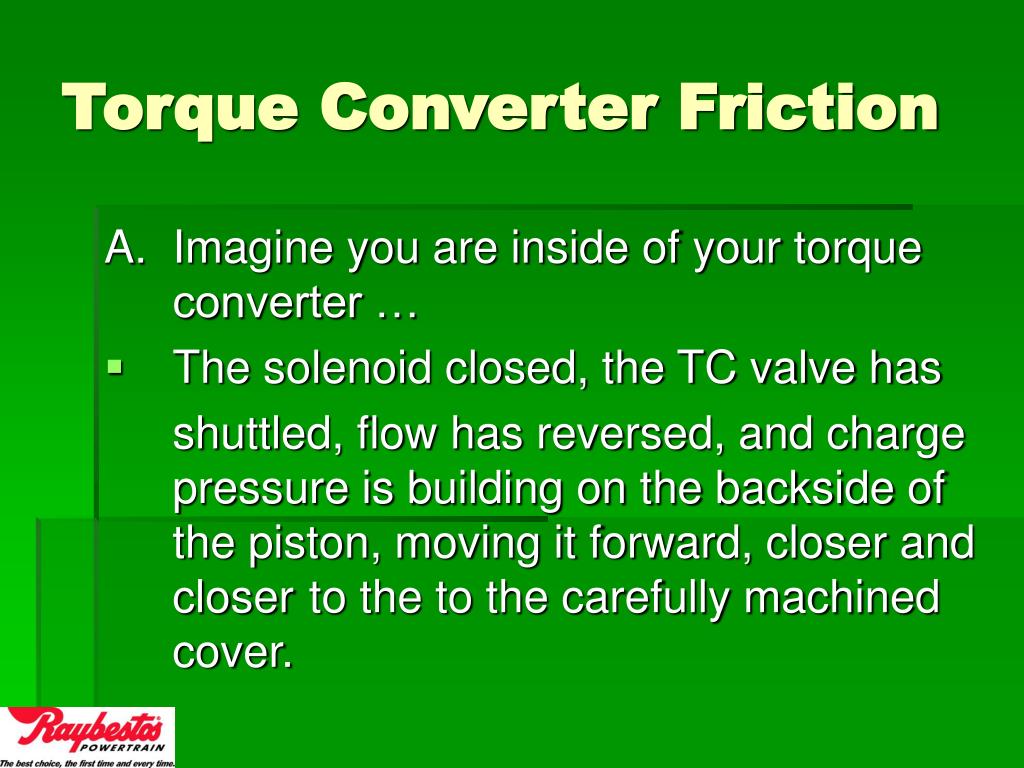 Torque Converter Friction

A. Imagine you are inside of your torque converter …

▪ The solenoid closed, the TC valve has shuttled, flow has reversed, and charge pressure is building on the backside of the piston, moving it forward, closer and closer to the to the carefully machined cover.

Raybestos POWERTRAIN
The best choice, the first time and every time.